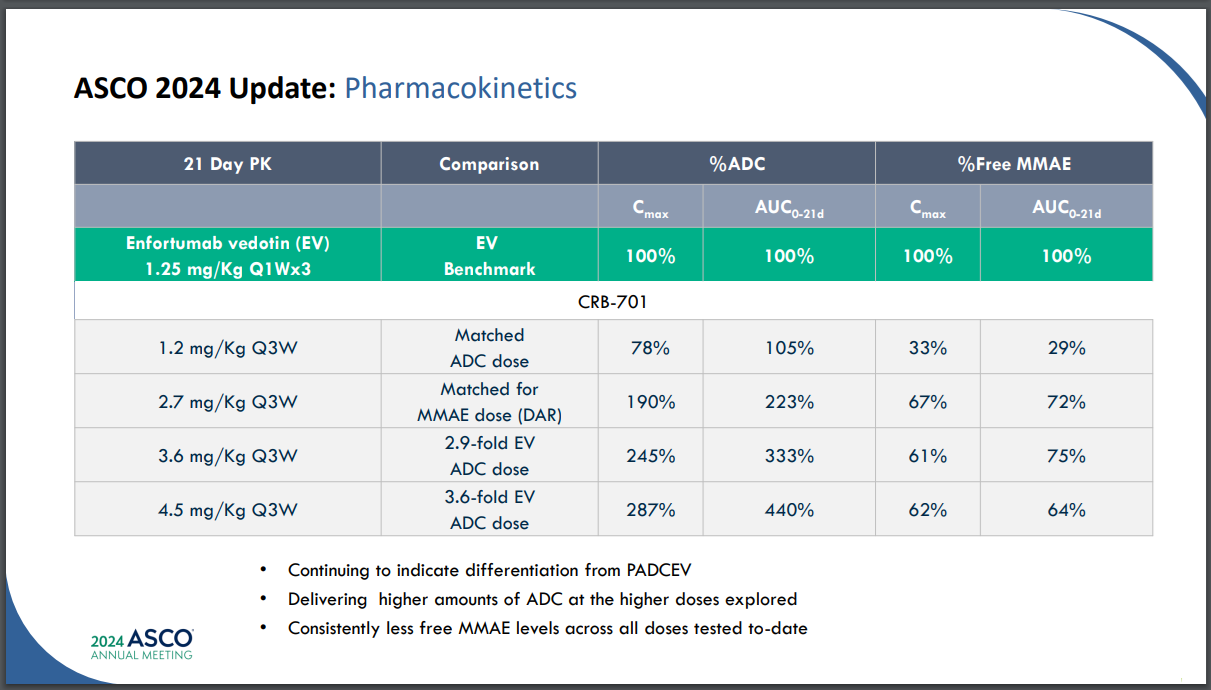 ASCO 2024 Update: Pharmacokinetics

| 21 Day PK | Comparison | %ADC | | %Free MMAE | |
|---|---|---|---|---|---|
| | | $C_{max}$ | $AUC_{0-21d}$ | $C_{max}$ | $AUC_{0-21d}$ |
| Enfortumab vedotin (EV) 1.25 mg/Kg Q1Wx3 | EV Benchmark | 100% | 100% | 100% | 100% |
| CRB-701 | | | | | |
| 1.2 mg/Kg Q3W | Matched ADC dose | 78% | 105% | 33% | 29% |
| 2.7 mg/Kg Q3W | Matched for MMAE dose (DAR) | 190% | 223% | 67% | 72% |
| 3.6 mg/Kg Q3W | 2.9-fold EV ADC dose | 245% | 333% | 61% | 75% |
| 4.5 mg/Kg Q3W | 3.6-fold EV ADC dose | 287% | 440% | 62% | 64% |

• Continuing to indicate differentiation from PADCEV
• Delivering higher amounts of ADC at the higher doses explored
• Consistently less free MMAE levels across all doses tested to-date

2024 ASCO ANNUAL MEETING